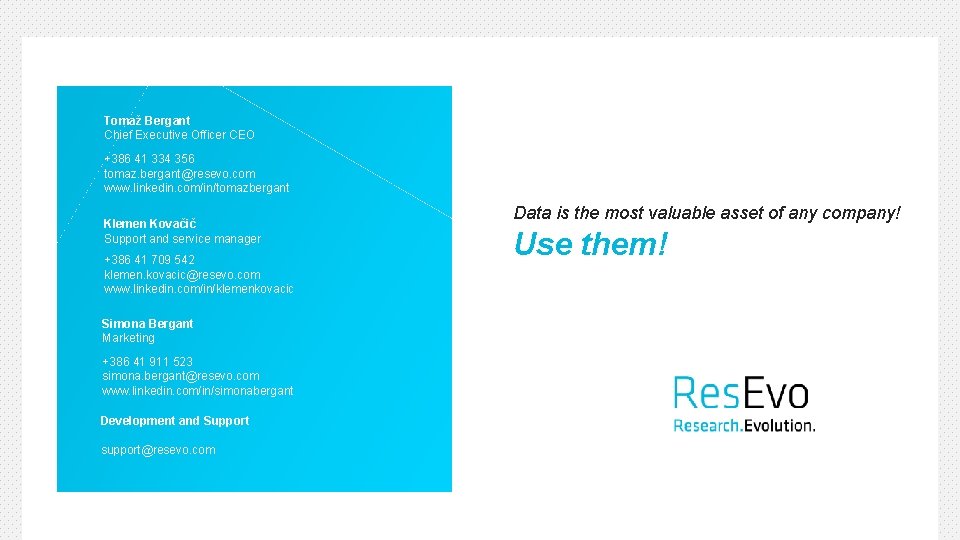 Tomaž Bergant
Chief Executive Officer CEO

+386 41 334 356
tomaz.bergant@resevo.com
www.linkedin.com/in/tomazbergant

Klemen Kovačič
Support and service manager

+386 41 709 542
klemen.kovacic@resevo.com
www.linkedin.com/in/klemenkovacic

Simona Bergant
Marketing

+386 41 911 523
simona.bergant@resevo.com
www.linkedin.com/in/simonabergant

Development and Support

support@resevo.com

Data is the most valuable asset of any company!

Use them!

ResEvo
Research.Evolution.